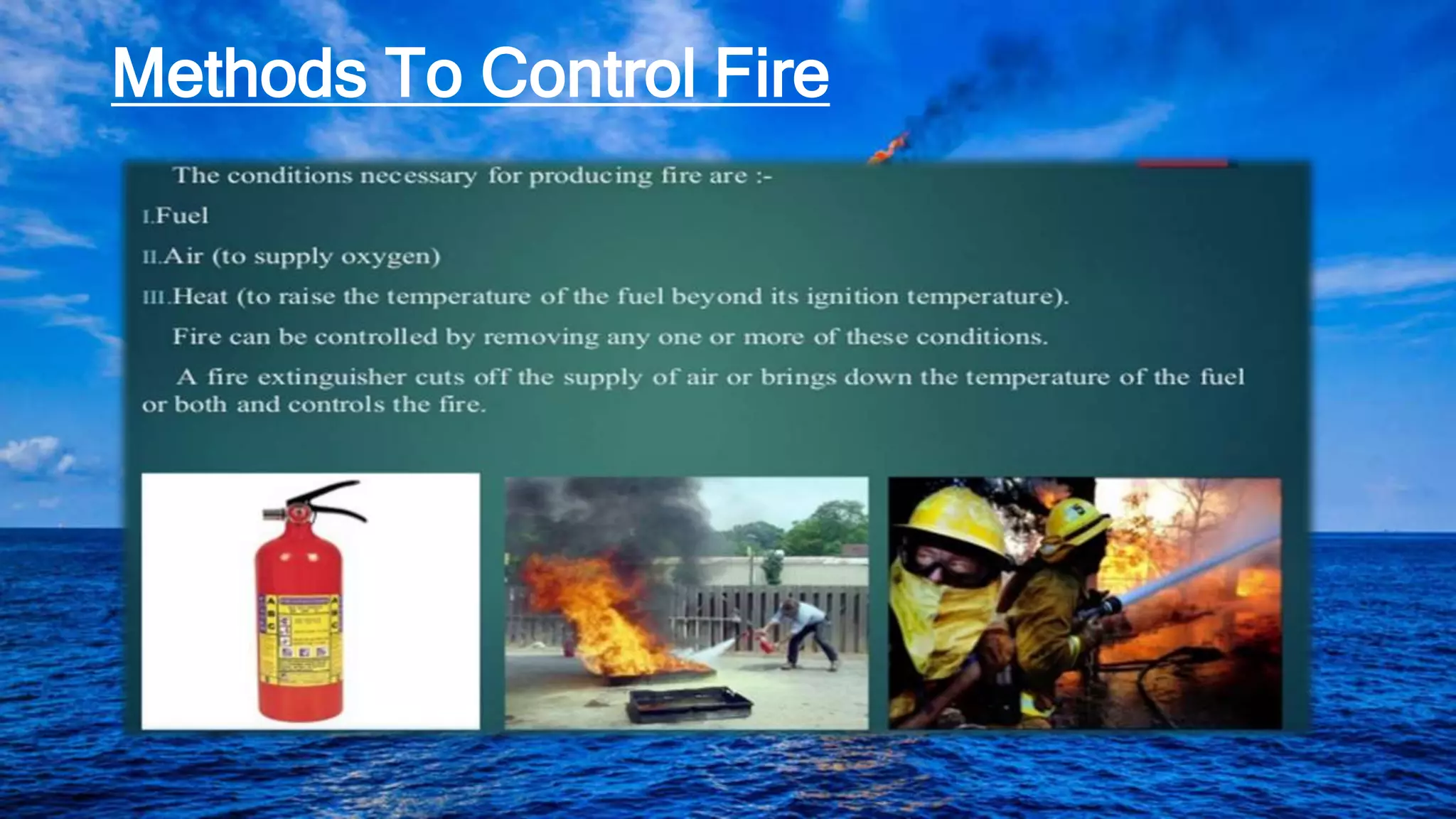 Methods To Control Fire

The conditions necessary for producing fire are :-

I.Fuel

II.Air (to supply oxygen)

III.Heat (to raise the temperature of the fuel beyond its ignition temperature).

Fire can be controlled by removing any one or more of these conditions.

A fire extinguisher cuts off the supply of air or brings down the temperature of the fuel or both and controls the fire.